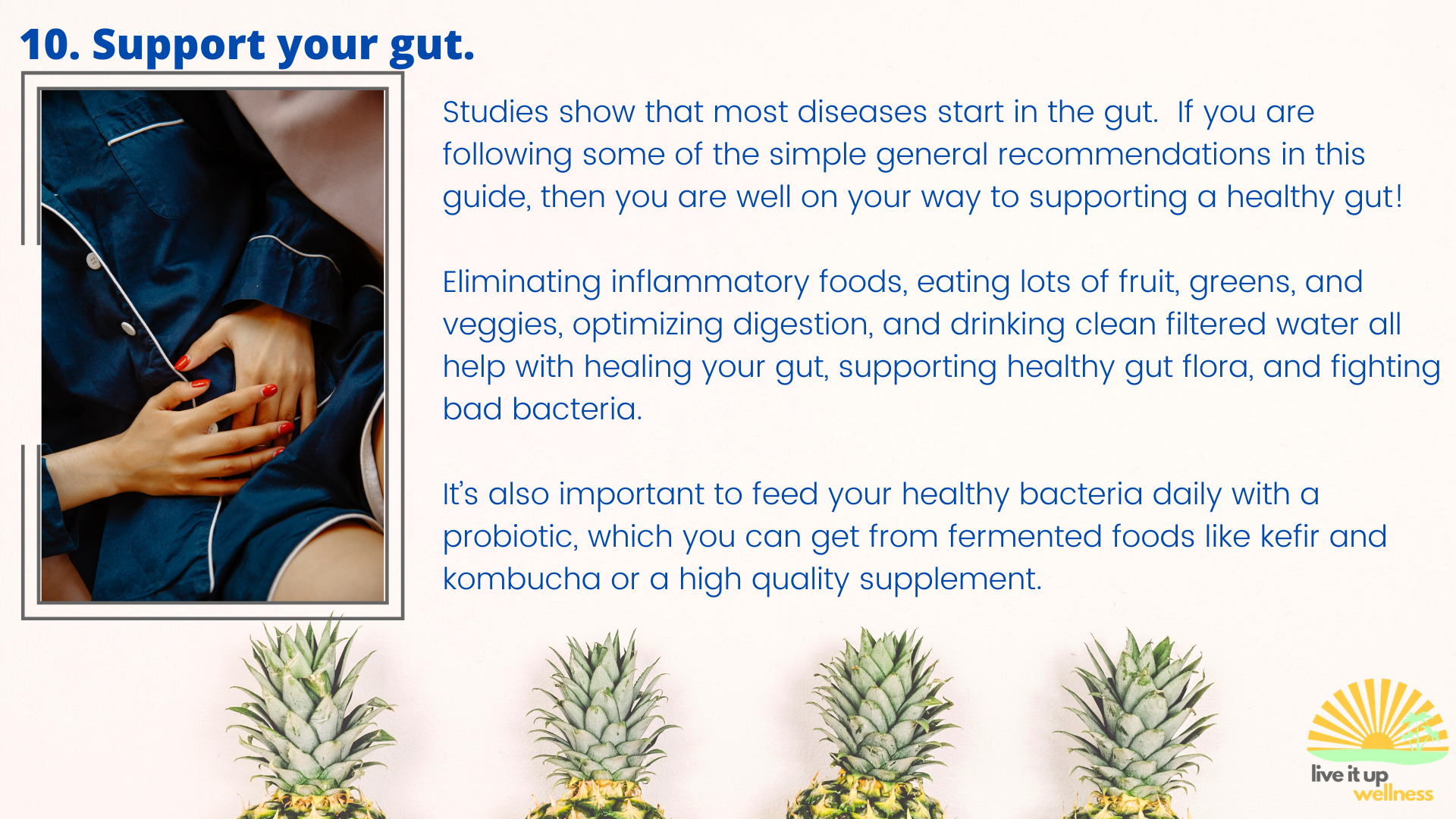 10. Support your gut.

Studies show that most diseases start in the gut. If you are following some of the simple general recommendations in this guide, then you are well on your way to supporting a healthy gut!

Eliminating inflammatory foods, eating lots of fruit, greens, and veggies, optimizing digestion, and drinking clean filtered water all help with healing your gut, supporting healthy gut flora, and fighting bad bacteria.

It's also important to feed your healthy bacteria daily with a probiotic, which you can get from fermented foods like kefir and kombucha or a high quality supplement.

live it up wellness